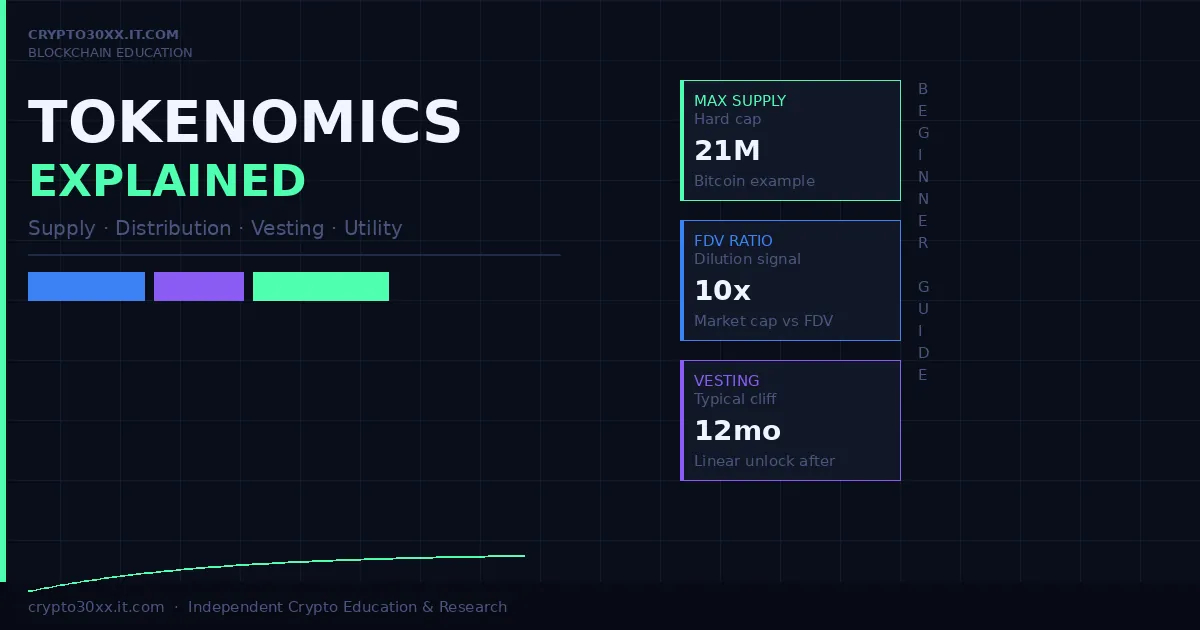 CRYPTO30XX.IT.COM
BLOCKCHAIN EDUCATION

TOKENOMICS
EXPLAINED

Supply · Distribution · Vesting · Utility

MAX SUPPLY
Hard cap
21M
Bitcoin example

FDV RATIO
Dilution signal
10x
Market cap vs FDV

VESTING
Typical cliff
12mo
Linear unlock after

BEGINNER GUIDE

crypto30xx.it.com · Independent Crypto Education & Research